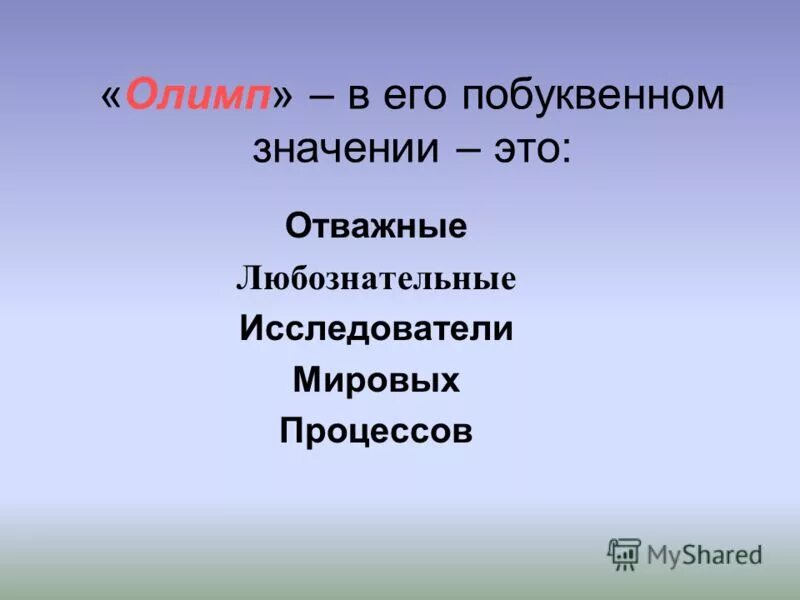 «Олимп» – в его побуквенном значении – это:

Отважные
Любознательные
Исследователи
Мировых
Процессов

MyShared